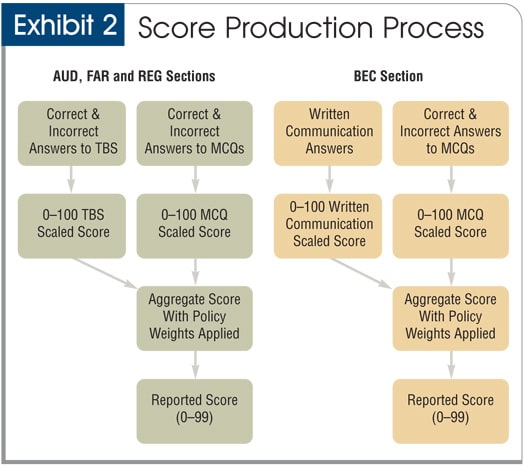 Exhibit 2 Score Production Process

AUD, FAR and REG Sections

Correct & Incorrect Answers to TBS

Correct & Incorrect Answers to MCQs

0–100 TBS Scaled Score

0–100 MCQ Scaled Score

Aggregate Score With Policy Weights Applied

Reported Score (0–99)

BEC Section

Written Communication Answers

Correct & Incorrect Answers to MCQs

0–100 Written Communication Scaled Score

0–100 MCQ Scaled Score

Aggregate Score With Policy Weights Applied

Reported Score (0–99)